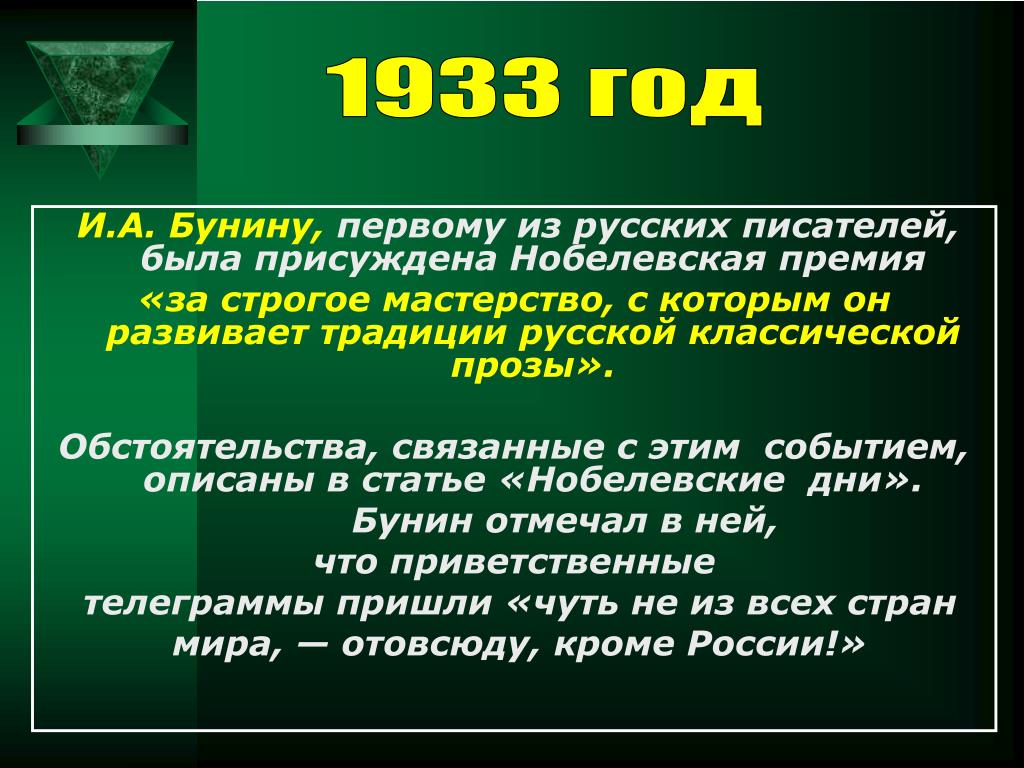 1933 год

И.А. Бунину, первому из русских писателей, была присуждена Нобелевская премия «за строгое мастерство, с которым он развивает традиции русской классической прозы».

Обстоятельства, связанные с этим событием, описаны в статье «Нобелевские дни». Бунин отмечал в ней, что приветственные телеграммы пришли «чуть не из всех стран мира, — отовсюду, кроме России!»